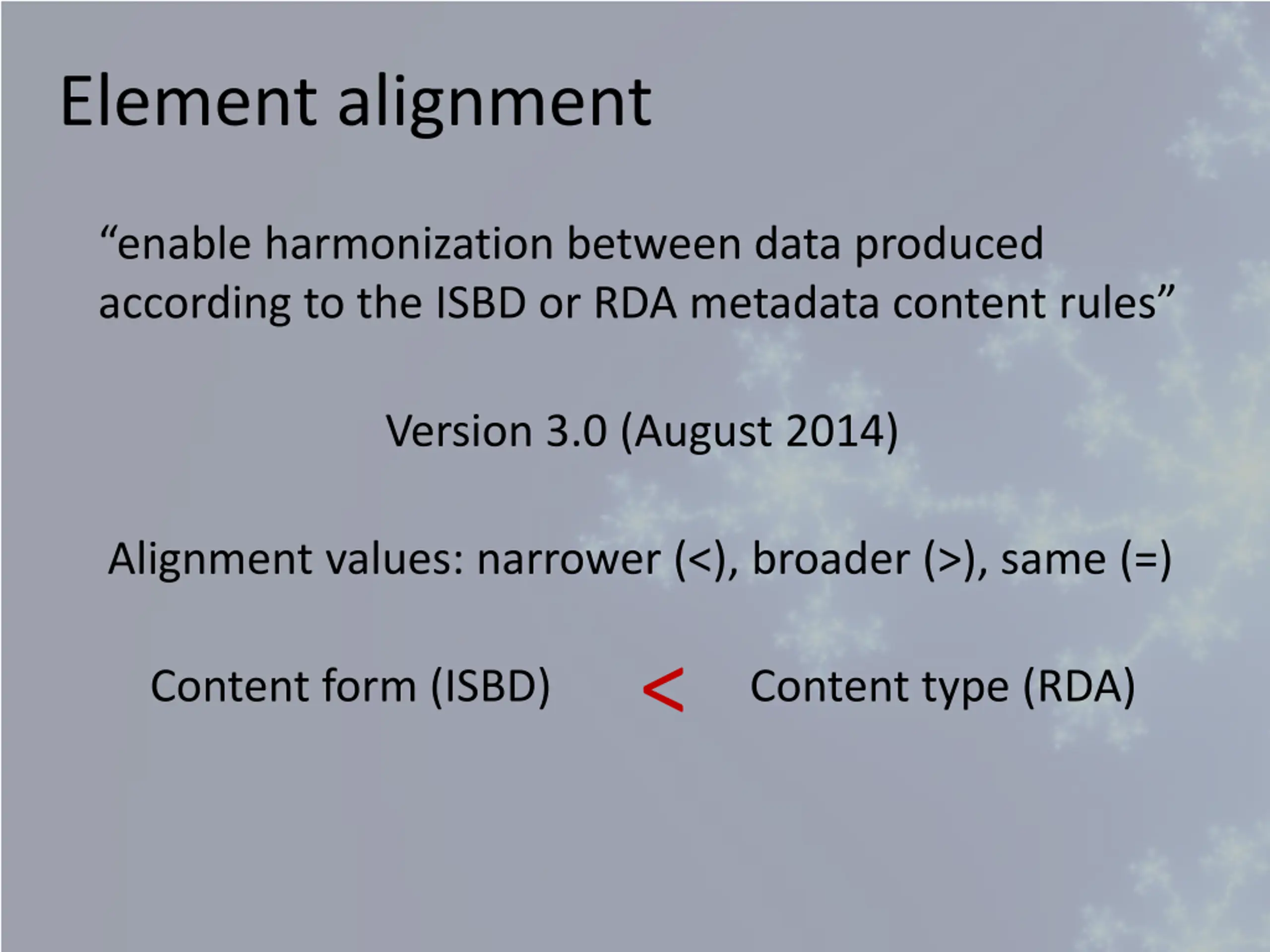 Element alignment

“enable harmonization between data produced according to the ISBD or RDA metadata content rules”

Version 3.0 (August 2014)

Alignment values: narrower (<), broader (>), same (=)

Content form (ISBD) < Content type (RDA)